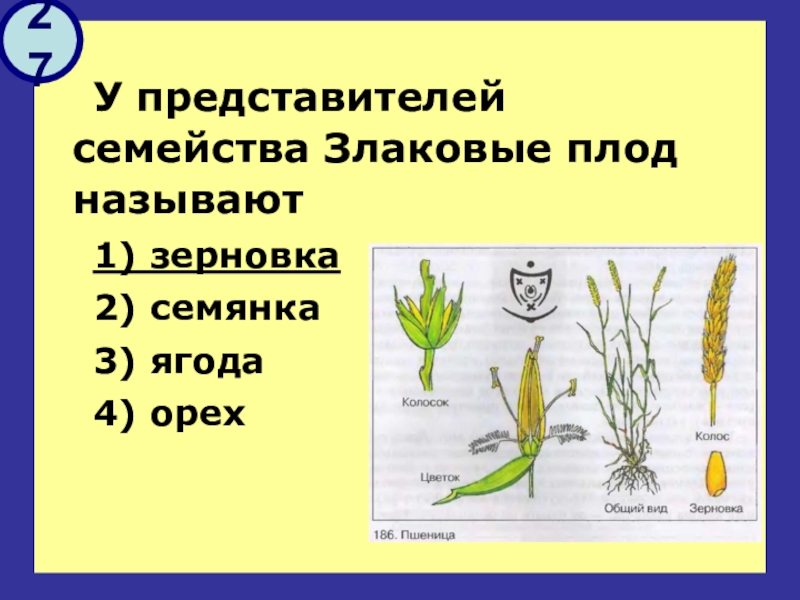 27

У представителей семейства Злаковые плод называют

1) зерновка

2) семянка

3) ягода

4) орех

Колосок

Цветок

Общий вид

Колос

Зерновка

186. Пшеница